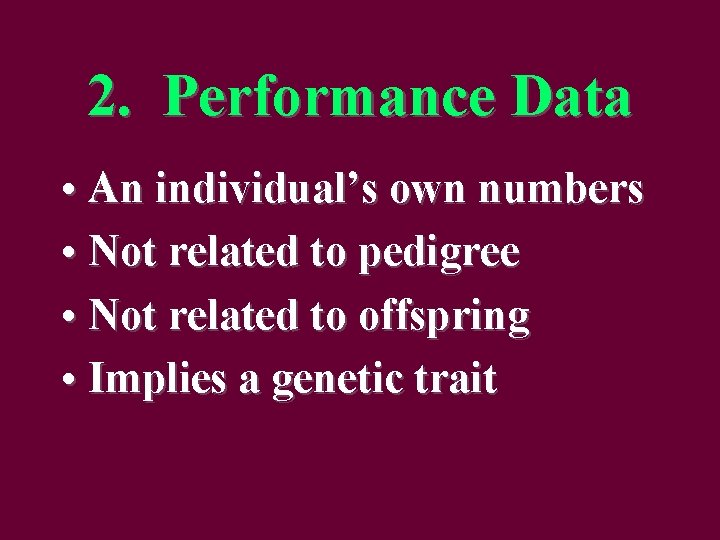 2. Performance Data

• An individual’s own numbers
• Not related to pedigree
• Not related to offspring
• Implies a genetic trait